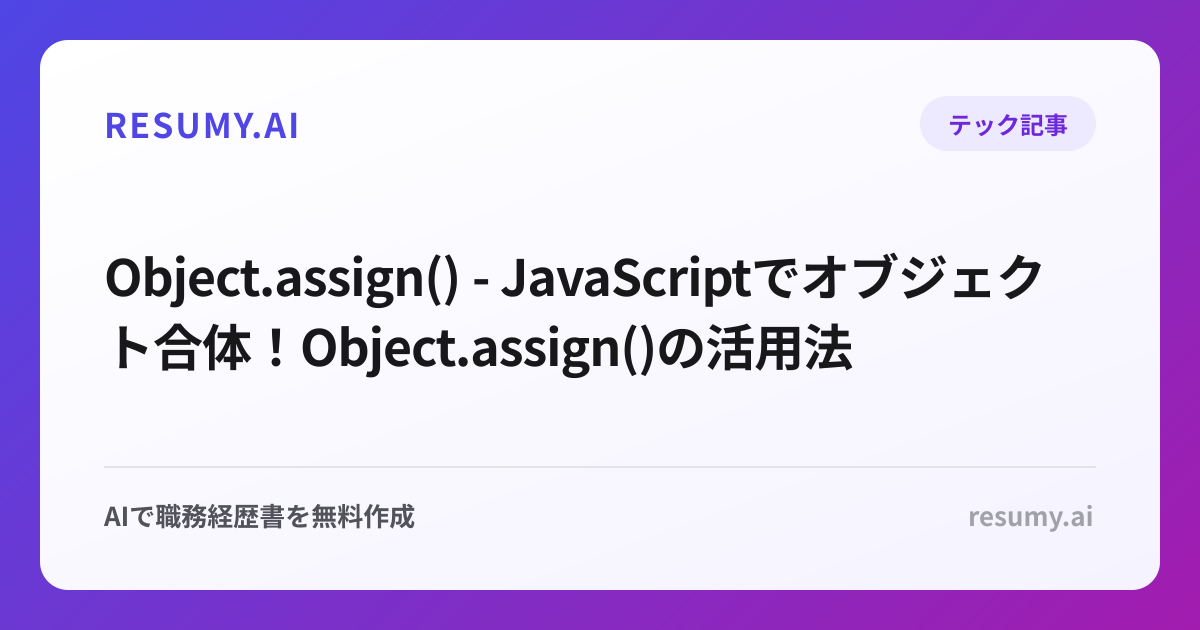 RESUMY.AI

テック記事

Object.assign() - JavaScriptでオブジェクト合体！Object.assign()の活用法

AIで職務経歴書を無料作成

resumy.ai